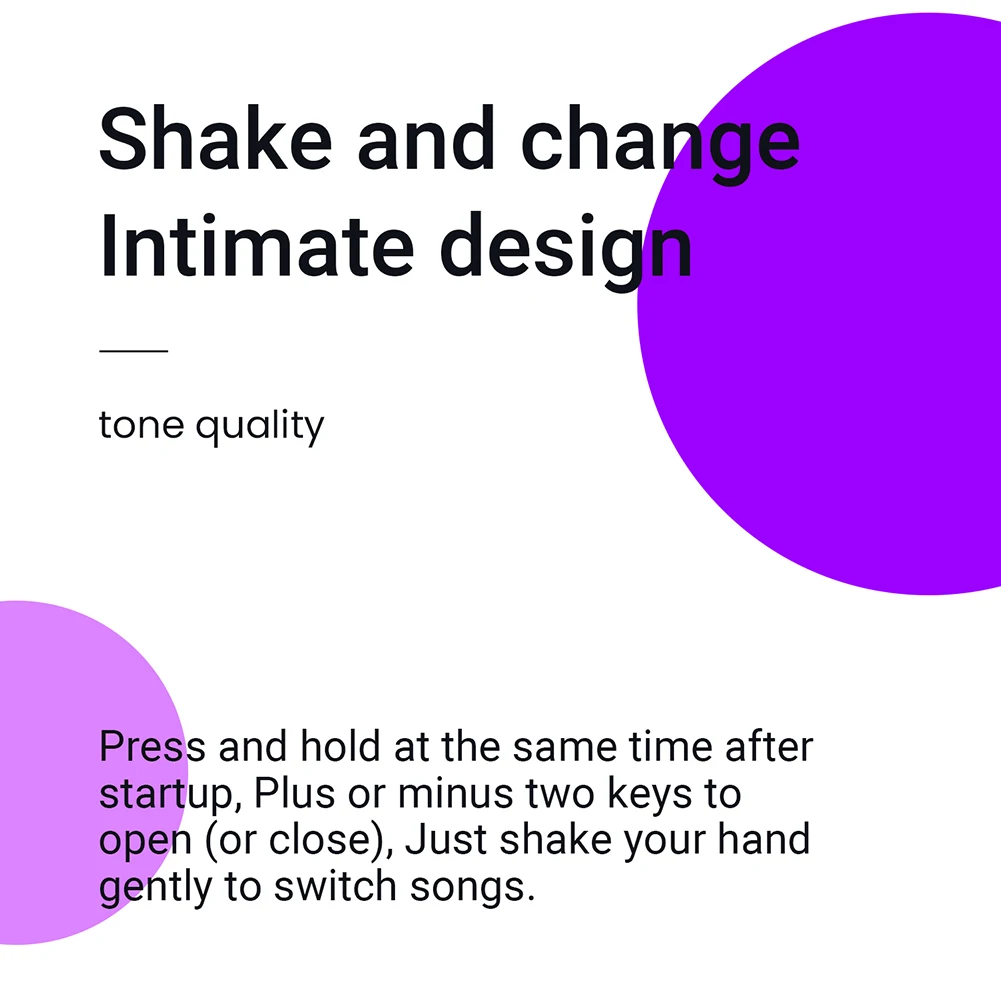 Shake and change
Intimate design

tone quality

Press and hold at the same time after startup, Plus or minus two keys to open (or close), Just shake your hand gently to switch songs.